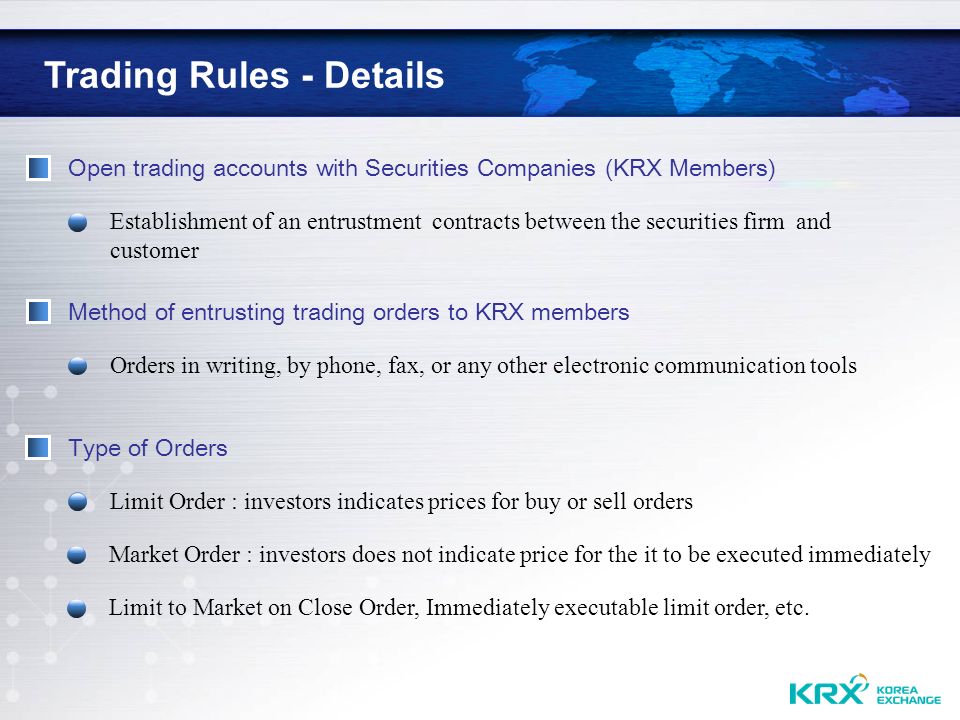 Trading Rules - Details

Open trading accounts with Securities Companies (KRX Members)

Establishment of an entrustment contracts between the securities firm and customer

Method of entrusting trading orders to KRX members

Orders in writing, by phone, fax, or any other electronic communication tools

Type of Orders

Limit Order : investors indicates prices for buy or sell orders

Market Order : investors does not indicate price for the it to be executed immediately

Limit to Market on Close Order, Immediately executable limit order, etc.

KRX KOREA EXCHANGE